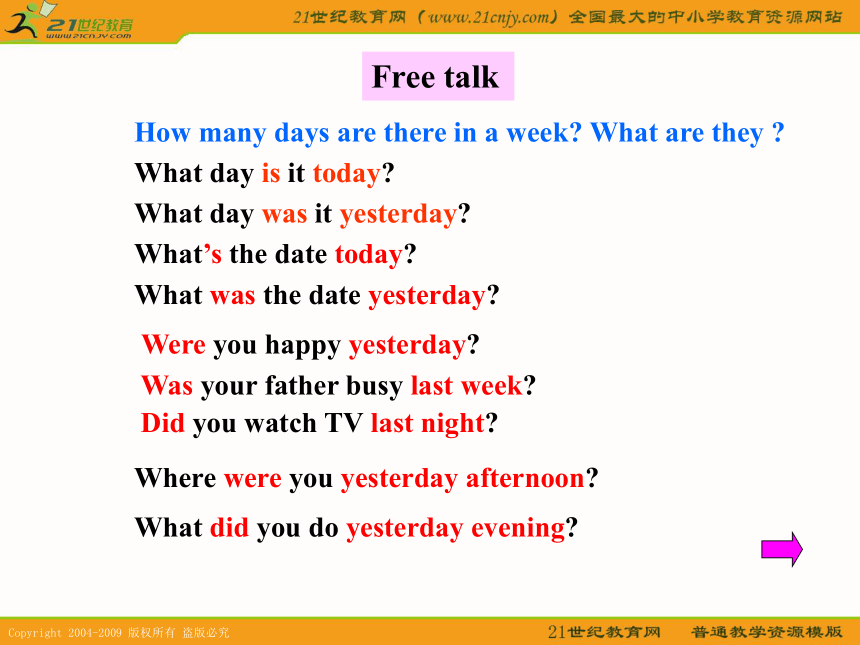 21世纪教育
www.21cnjy.com

21世纪教育网（www.21cnjy.com）全国最大的中小学教育资源网站

Free talk

How many days are there in a week? What are they ?

What day is it today?

What day was it yesterday?

What's the date today?

What was the date yesterday?

Were you happy yesterday?

Was your father busy last week?

Did you watch TV last night?

Where were you yesterday afternoon?

What did you do yesterday evening?

Copyright 2004-2009 版权所有 盗版必究

21世纪教育网 普通教学资源模版